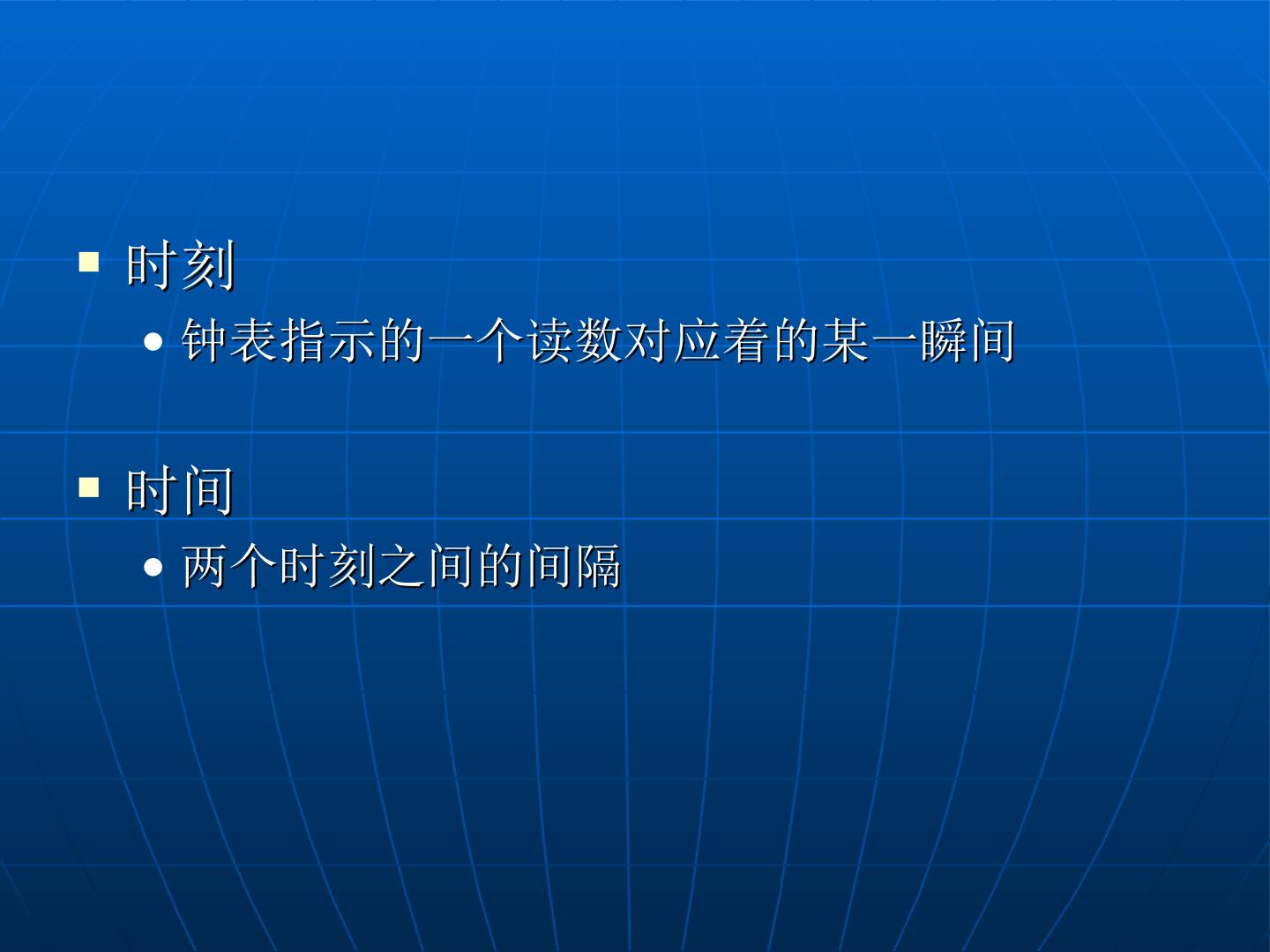 • 时刻
• 钟表指示的一个读数对应着的某一瞬间

• 时间
• 两个时刻之间的间隔